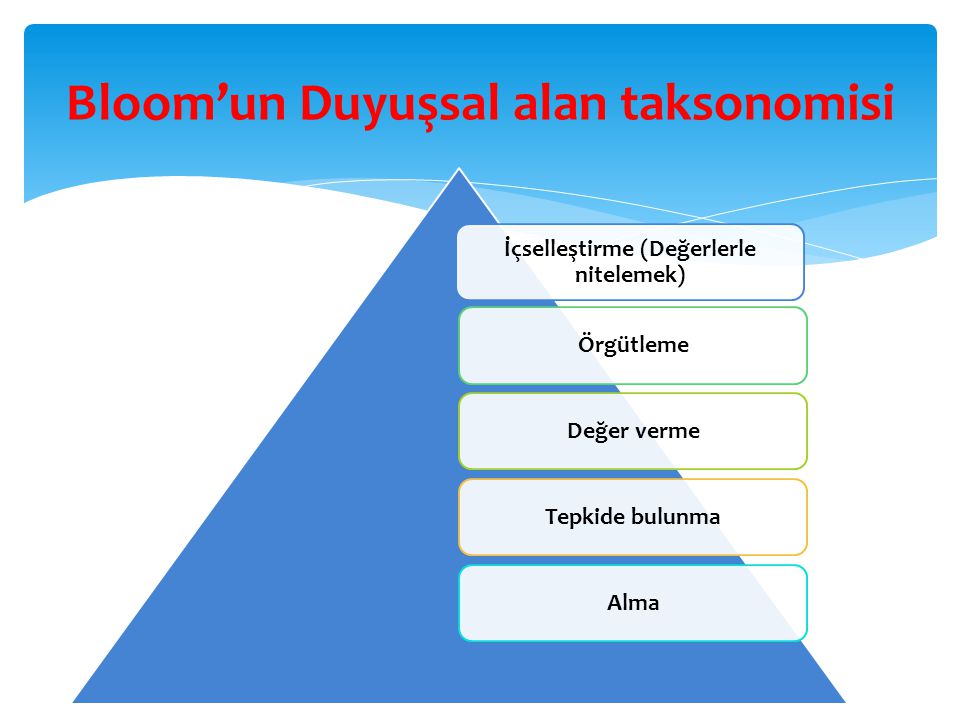 Bloom’un Duyuşsal alan taksonomisi

İçselleştirme (Değerlerle nitelemek)

Örgütleme

Değer verme

Tepkide bulunma

Alma